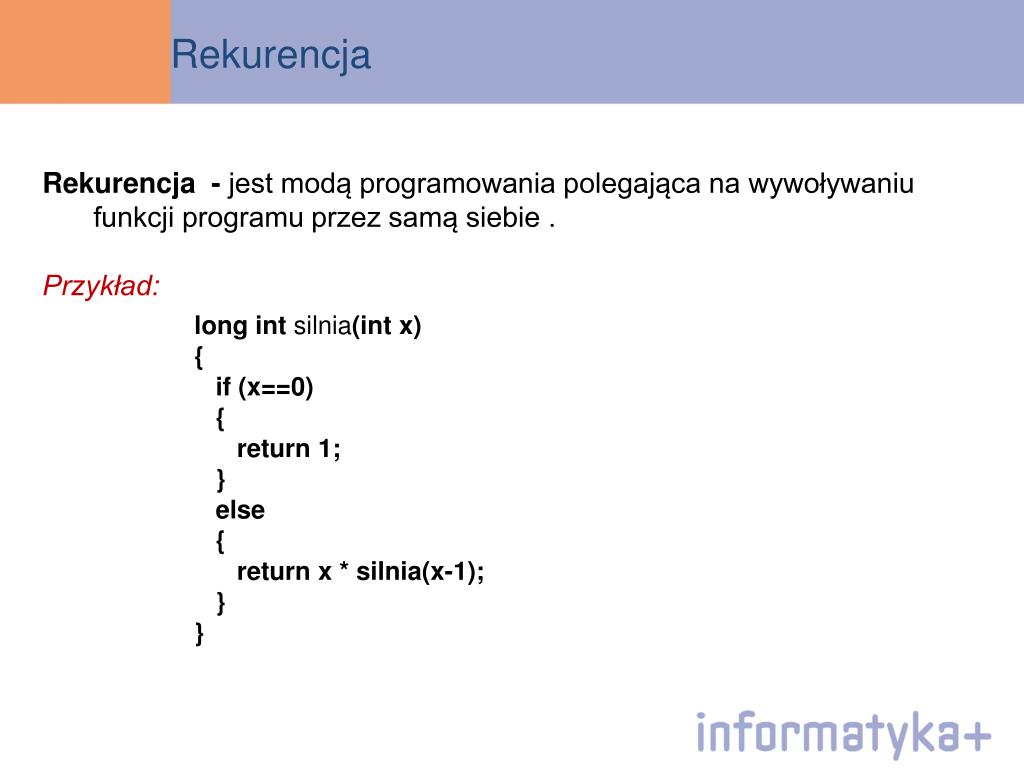 Rekurencja

Rekurencja - jest modą programowania polegająca na wywoływaniu funkcji programu przez samą siebie .

Przykład:

long int silnia(int x)
{
  if (x==0)
  {
    return 1;
  }
  else
  {
    return x * silnia(x-1);
  }
}

informatyka+